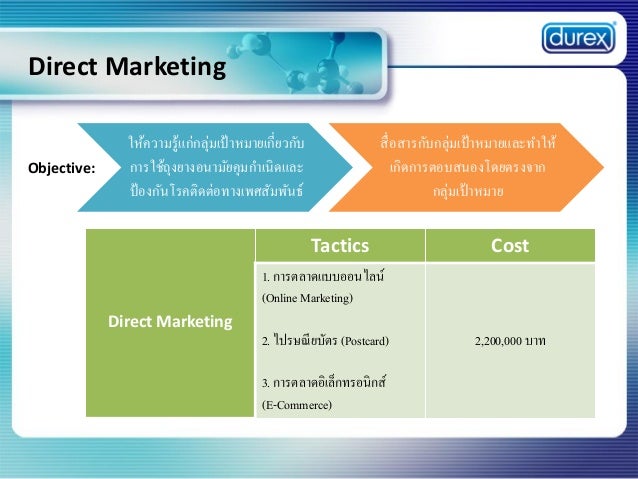 Direct Marketing

durex

Objective:

ให้ความรู้แก่กลุ่มเป้าหมายเกี่ยวกับการใช้ถุงยางอนามัยคุมกำเนิดและป้องกันโรคติดต่อทางเพศสัมพันธ์

สื่อสารกับกลุ่มเป้าหมายและทำให้เกิดการตอบสนองโดยตรงจากกลุ่มเป้าหมาย

| | Tactics | Cost |
|---|---|---|
| Direct Marketing | 1. การตลาดแบบออนไลน์ (Online Marketing) 2. ไปรษณียบัตร (Postcard) 3. การตลาดอิเล็กทรอนิกส์ (E-Commerce) | 2,200,000 บาท |